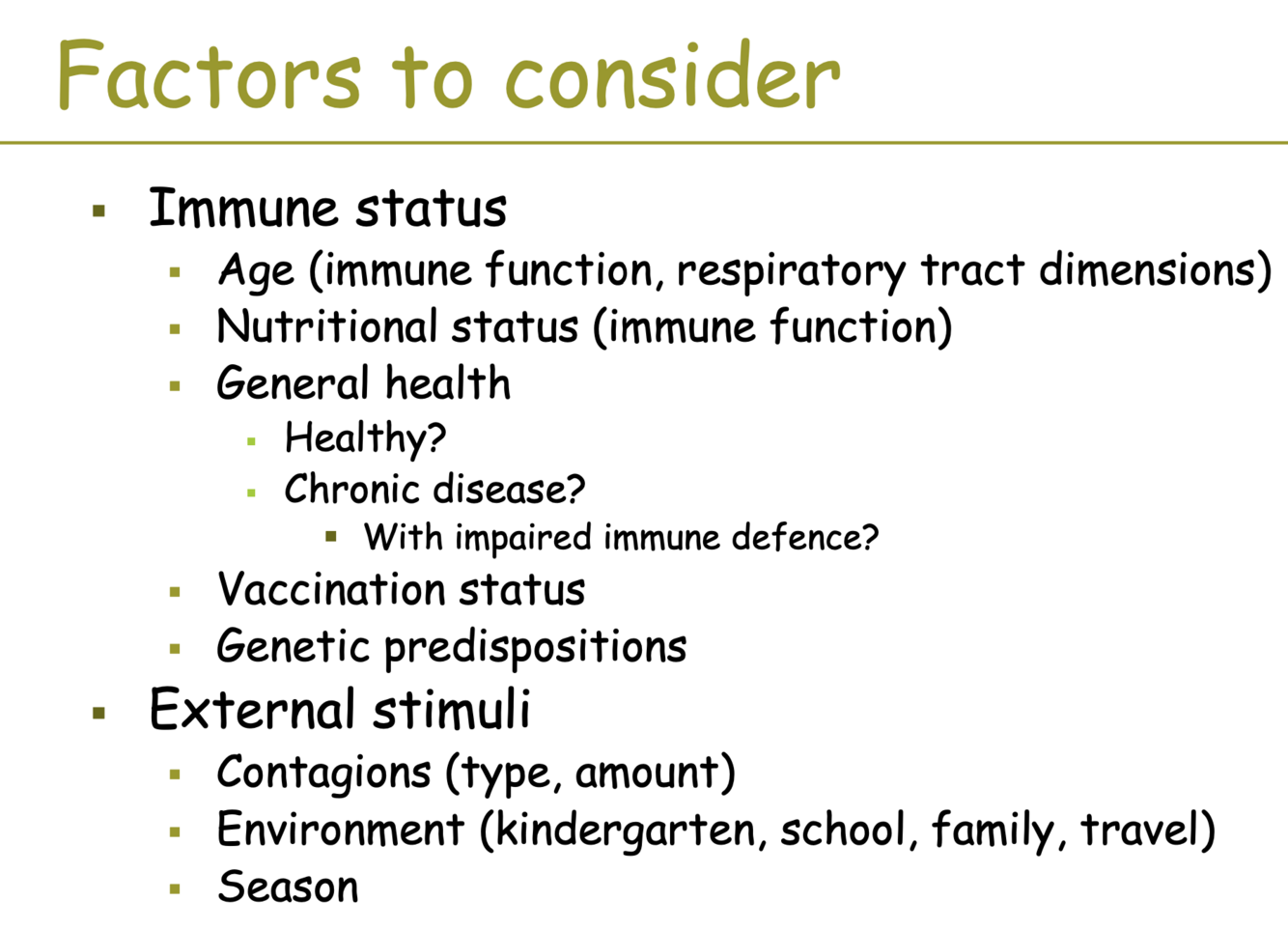 Factors to consider

- Immune status
  - Age (immune function, respiratory tract dimensions)
  - Nutritional status (immune function)
  - General health
    - Healthy?
    - Chronic disease?
      - With impaired immune defence?
  - Vaccination status
  - Genetic predispositions
- External stimuli
  - Contagions (type, amount)
  - Environment (kindergarten, school, family, travel)
  - Season